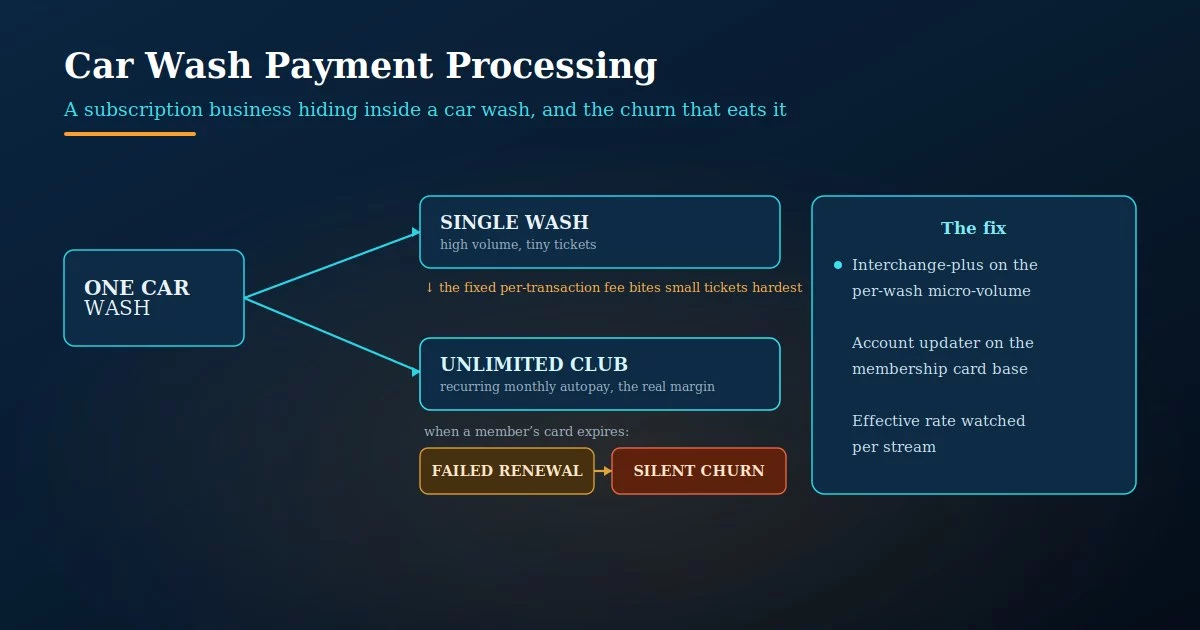 Car Wash Payment Processing

A subscription business hiding inside a car wash, and the churn that eats it

ONE CAR
WASH

SINGLE WASH
high volume, tiny tickets

↓ the fixed per-transaction fee bites small tickets hardest

UNLIMITED CLUB
recurring monthly autopay, the real margin

when a member's card expires:

FAILED RENEWAL

SILENT CHURN

The fix

Interchange-plus on the per-wash micro-volume

Account updater on the membership card base

Effective rate watched per stream